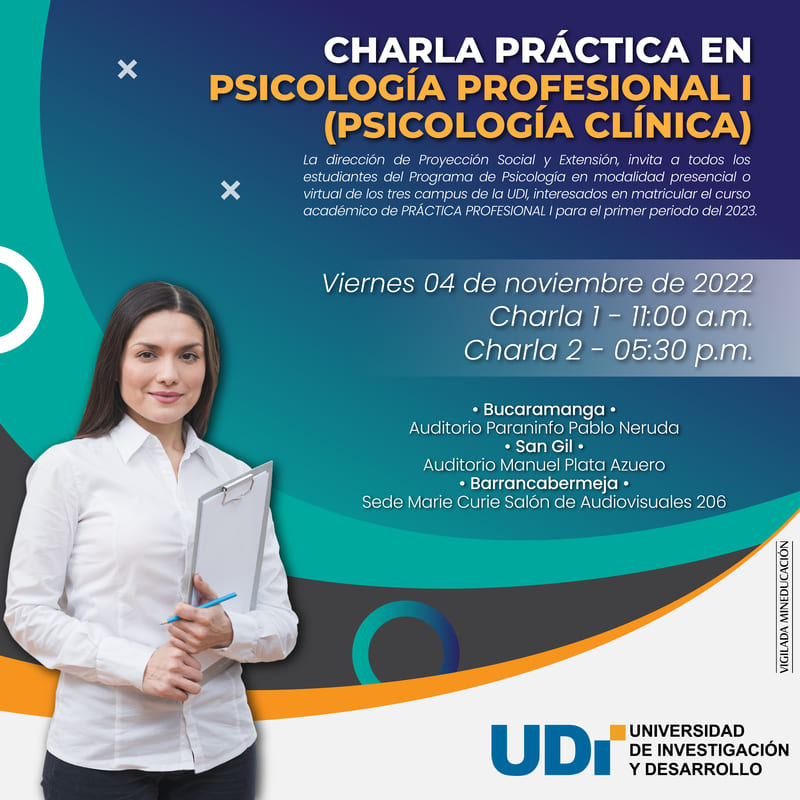 CHARLA PRÁCTICA EN PSICOLOGÍA PROFESIONAL I (PSICOLOGÍA CLÍNICA)

La dirección de Proyección Social y Extensión, invita a todos los estudiantes del Programa de Psicología en modalidad presencial o virtual de los tres campus de la UDI, interesados en matricular el curso académico de PRÁCTICA PROFESIONAL I para el primer periodo del 2023.

Viernes 04 de noviembre de 2022
Charla 1 - 11:00 a.m.
Charla 2 - 05:30 p.m.

• Bucaramanga •
Auditorio Paraninfo Pablo Neruda
• San Gil •
Auditorio Manuel Plata Azuero
• Barrancabermeja •
Sede Marie Curie Salón de Audiovisuales 206

VIGILADA MINEDUCACIÓN

UDI UNIVERSIDAD DE INVESTIGACIÓN Y DESARROLLO